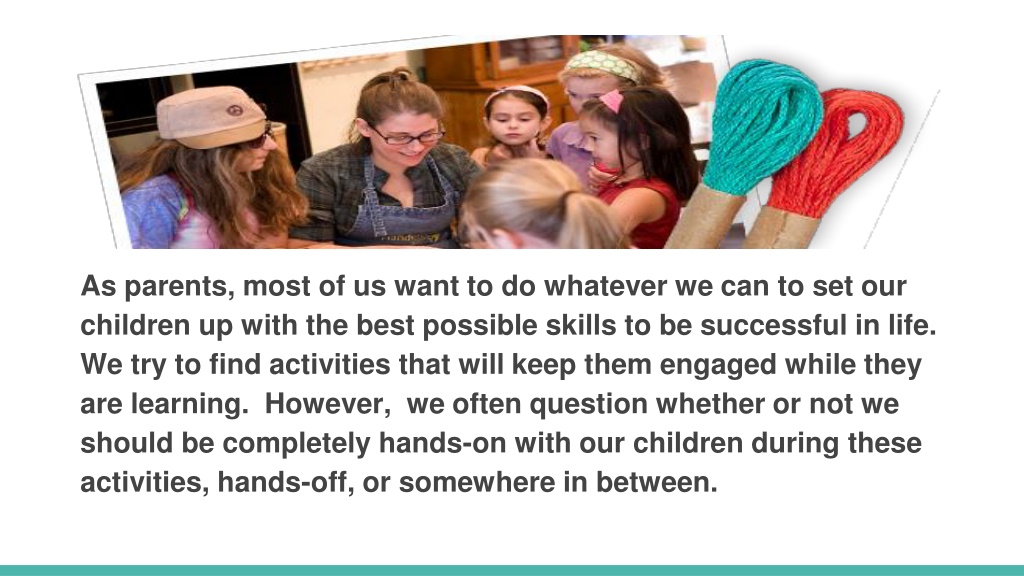 As parents, most of us want to do whatever we can to set our children up with the best possible skills to be successful in life. We try to find activities that will keep them engaged while they are learning.  However,  we often question whether or not we should be completely hands-on with our children during these activities, hands-off, or somewhere in between.